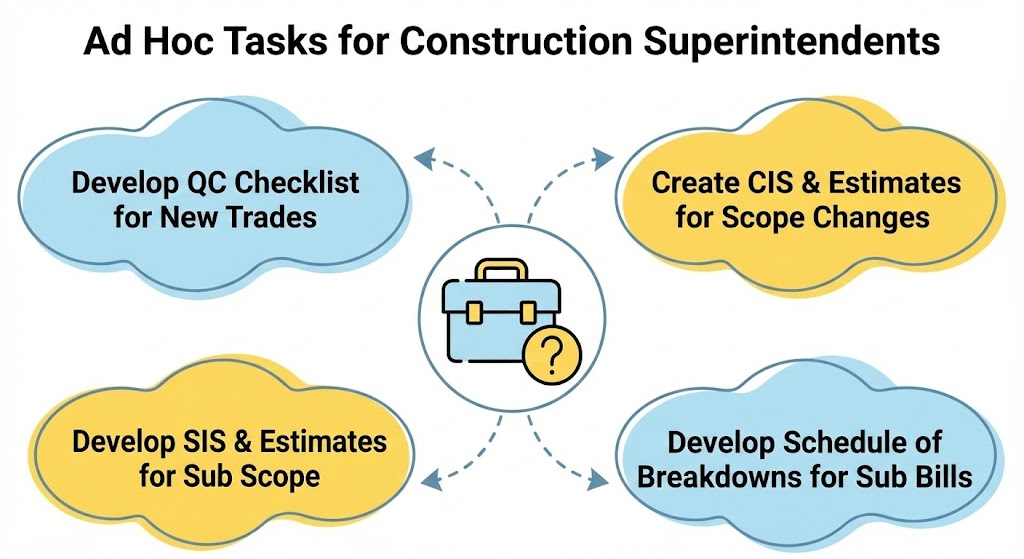 Ad Hoc Tasks for Construction Superintendents

Develop QC Checklist for New Trades

Create CIS & Estimates for Scope Changes

?

Develop SIS & Estimates for Sub Scope

Develop Schedule of Breakdowns for Sub Bills